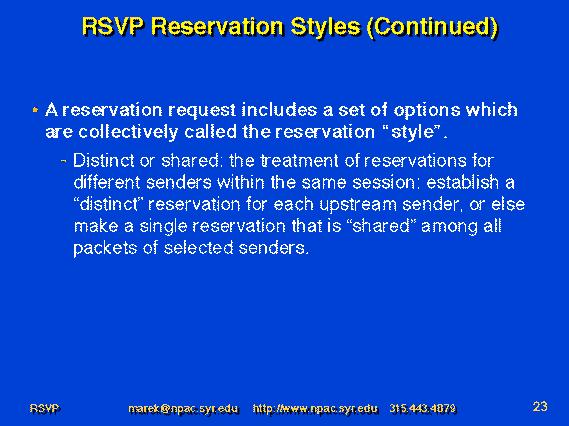 RSVP Reservation Styles (Continued)

• A reservation request includes a set of options which are collectively called the reservation "style".

- Distinct or shared: the treatment of reservations for different senders within the same session: establish a "distinct" reservation for each upstream sender, or else make a single reservation that is "shared" among all packets of selected senders.

RSVP marek@npac.syr.edu http://www.npac.syr.edu 315.443.4879 23